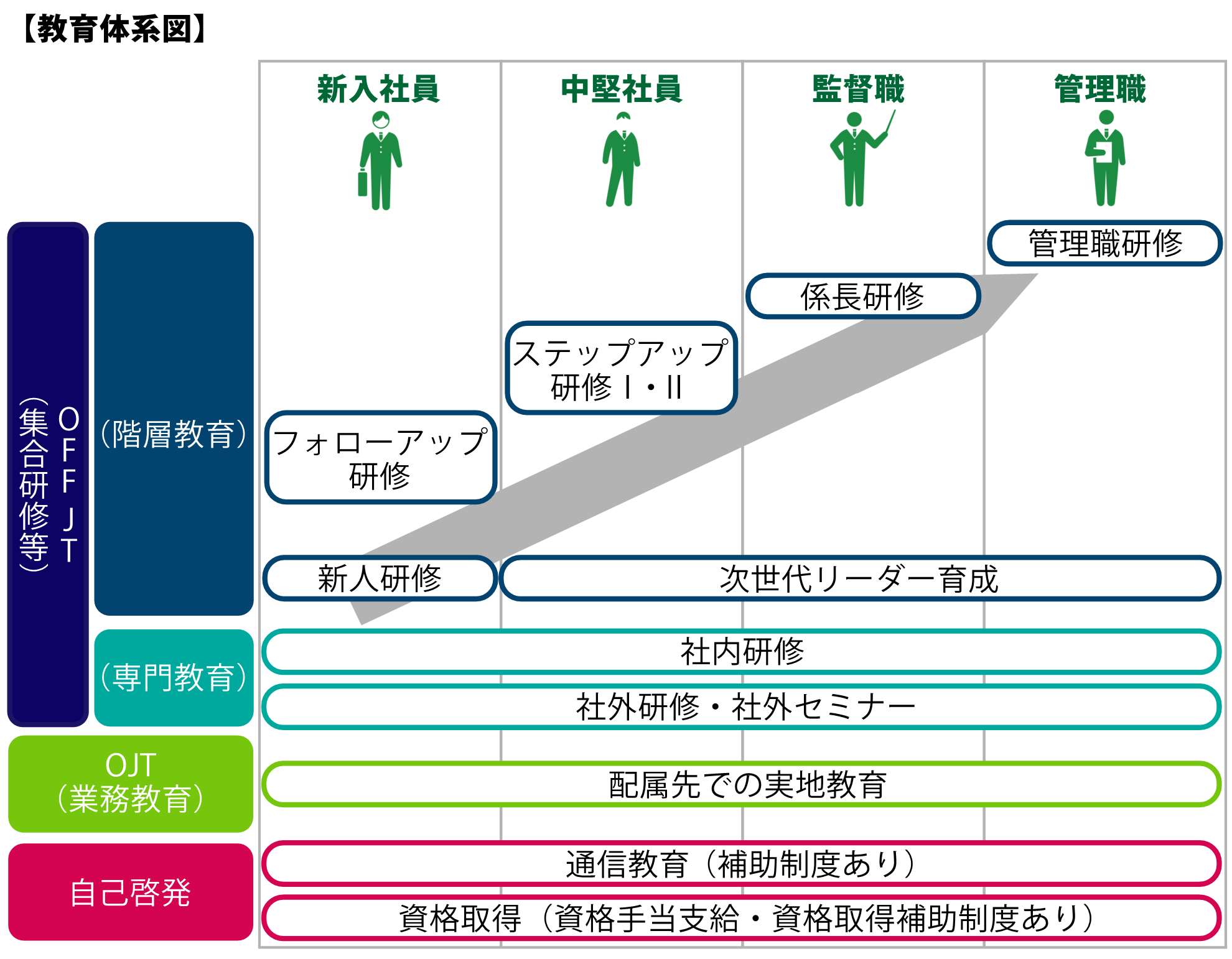 【教育体系図】

新入社員
中堅社員
監督職
管理職

OFFJT（集合研修等）
（階層教育）

管理職研修
係長研修
ステップアップ研修Ⅰ・Ⅱ
フォローアップ研修
新人研修
次世代リーダー育成

（専門教育）
社内研修
社外研修・社外セミナー

OJT（業務教育）
配属先での実地教育

自己啓発
通信教育（補助制度あり）
資格取得（資格手当支給・資格取得補助制度あり）